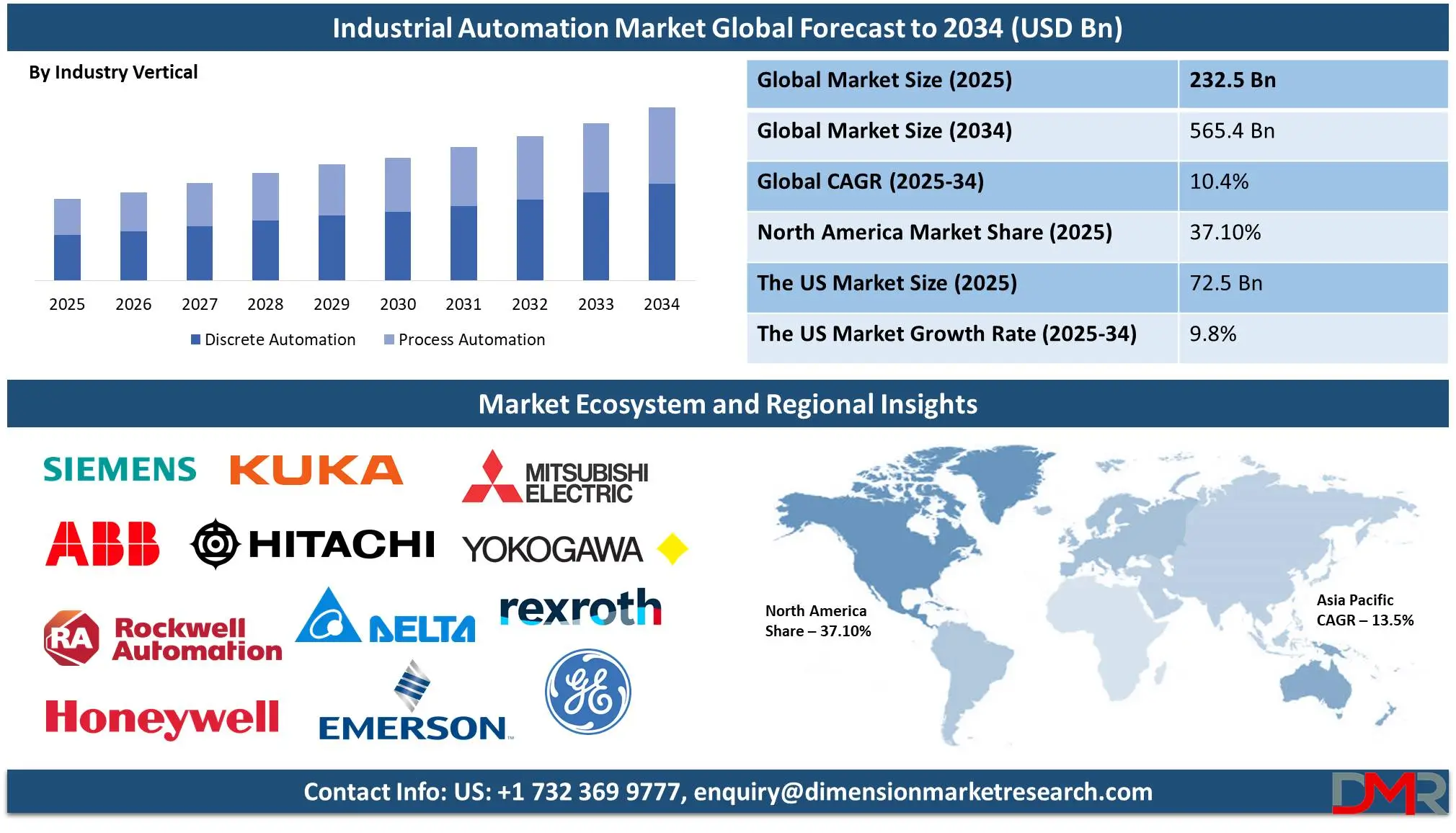 Industrial Automation Market Global Forecast to 2034 (USD Bn)

By Industry Vertical

2025 2026 2027 2028 2029 2030 2031 2032 2033 2034

Discrete Automation Process Automation

| Global Market Size (2025) | 232.5 Bn |
|---|---|
| Global Market Size (2034) | 565.4 Bn |
| Global CAGR (2025-34) | 10.4% |
| North America Market Share (2025) | 37.10% |
| The US Market Size (2025) | 72.5 Bn |
| The US Market Growth Rate (2025-34) | 9.8% |

Market Ecosystem and Regional Insights

SIEMENS KUKA MITSUBISHI ELECTRIC

ABB HITACHI YOKOGAWA

RA Rockwell Automation DELTA rexroth

Honeywell EMERSON GE

North America Share – 37.10%

Asia Pacific CAGR – 13.5%

Contact Info: US: +1 732 369 9777, enquiry@dimensionmarketresearch.com

DMR